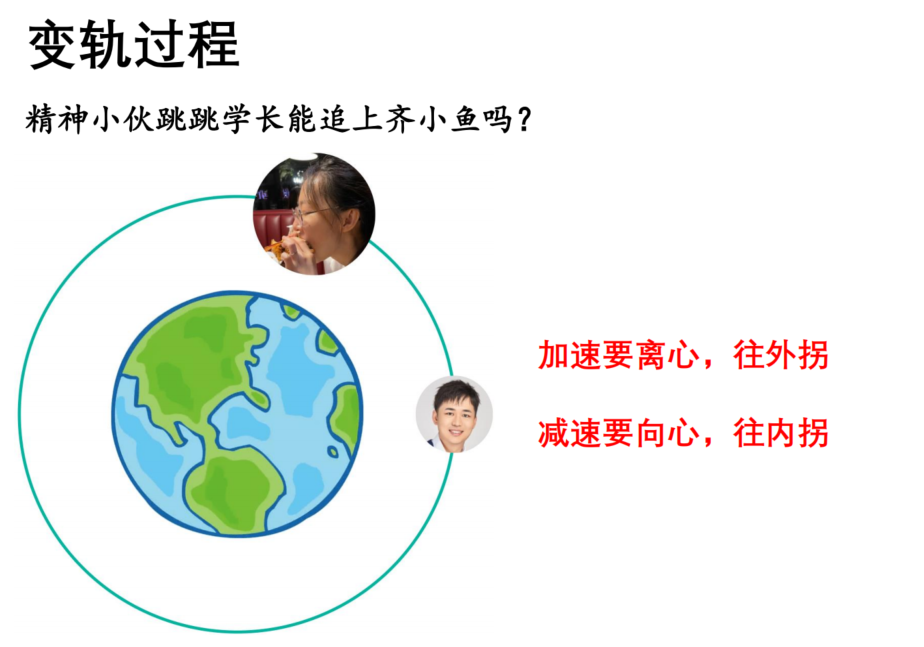 变轨过程

精神小伙跳跳学长能追上齐小鱼吗？

加速要离心，往外拐

减速要向心，往内拐